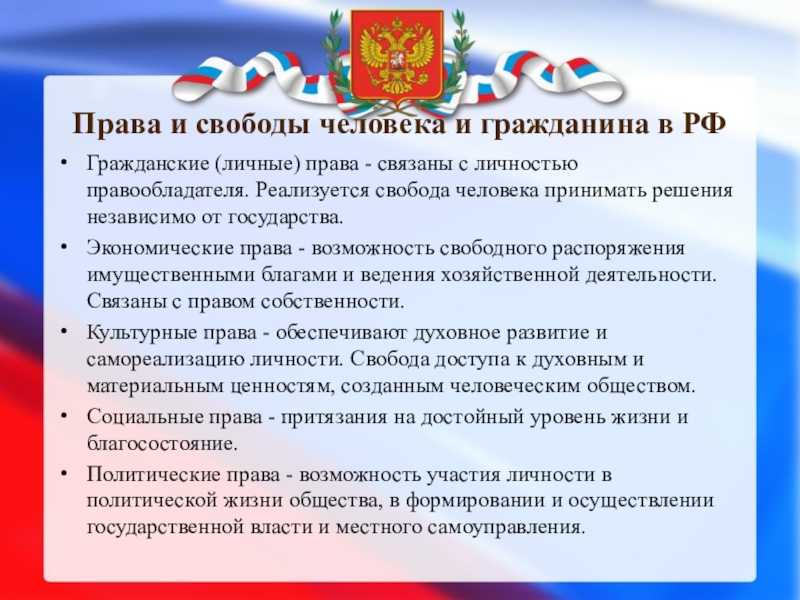 Права и свободы человека и гражданина в РФ

• Гражданские (личные) права - связаны с личностью правообладателя. Реализуется свобода человека принимать решения независимо от государства.

• Экономические права - возможность свободного распоряжения имущественными благами и ведения хозяйственной деятельности. Связаны с правом собственности.

• Культурные права - обеспечивают духовное развитие и самореализацию личности. Свобода доступа к духовным и материальным ценностям, созданным человеческим обществом.

• Социальные права - притязания на достойный уровень жизни и благосостояние.

• Политические права - возможность участия личности в политической жизни общества, в формировании и осуществлении государственной власти и местного самоуправления.